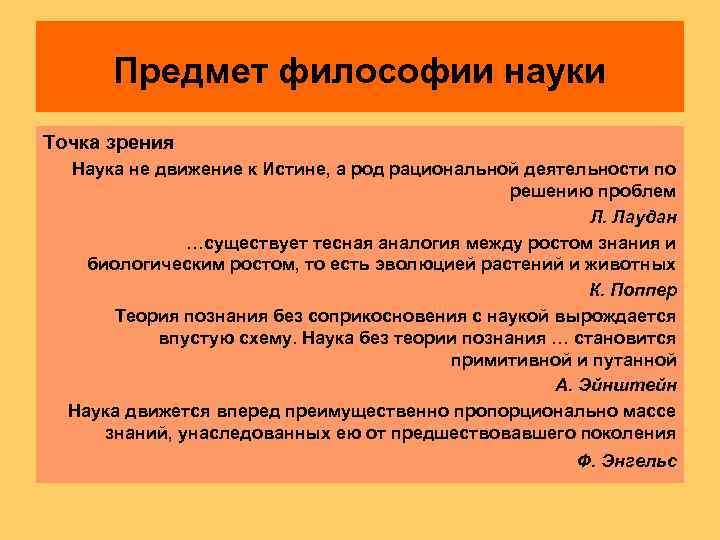 Предмет философии науки

Точка зрения

Наука не движение к Истине, а род рациональной деятельности по решению проблем

Л. Лаудан

…существует тесная аналогия между ростом знания и биологическим ростом, то есть эволюцией растений и животных

К. Поппер

Теория познания без соприкосновения с наукой вырождается впустую схему. Наука без теории познания … становится примитивной и путанной

А. Эйнштейн

Наука движется вперед преимущественно пропорционально массе знаний, унаследованных ею от предшествовавшего поколения

Ф. Энгельс